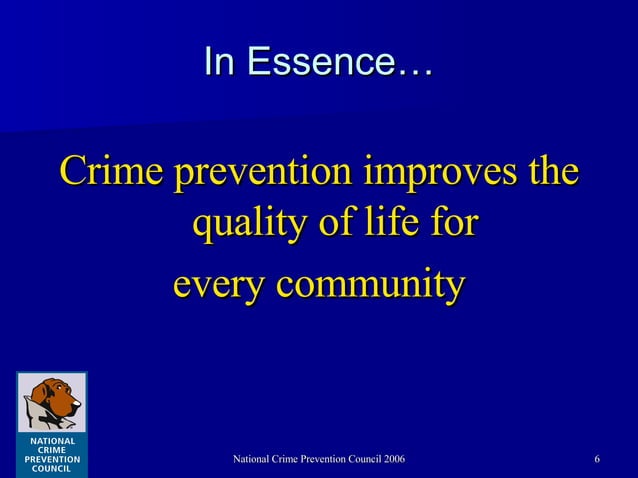 In Essence…

Crime prevention improves the quality of life for every community

NATIONAL CRIME PREVENTION COUNCIL

National Crime Prevention Council 2006

6